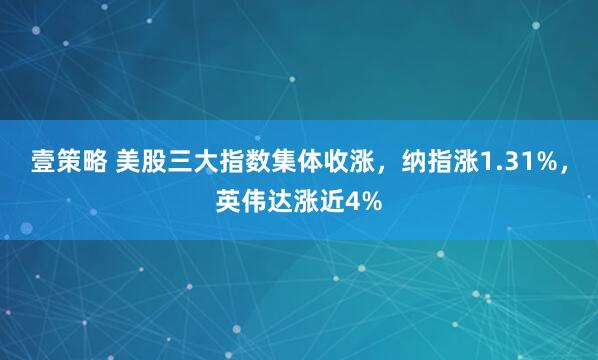 壹策略 美股三大指数集体收涨，纳指涨1.31%，英伟达涨近4%